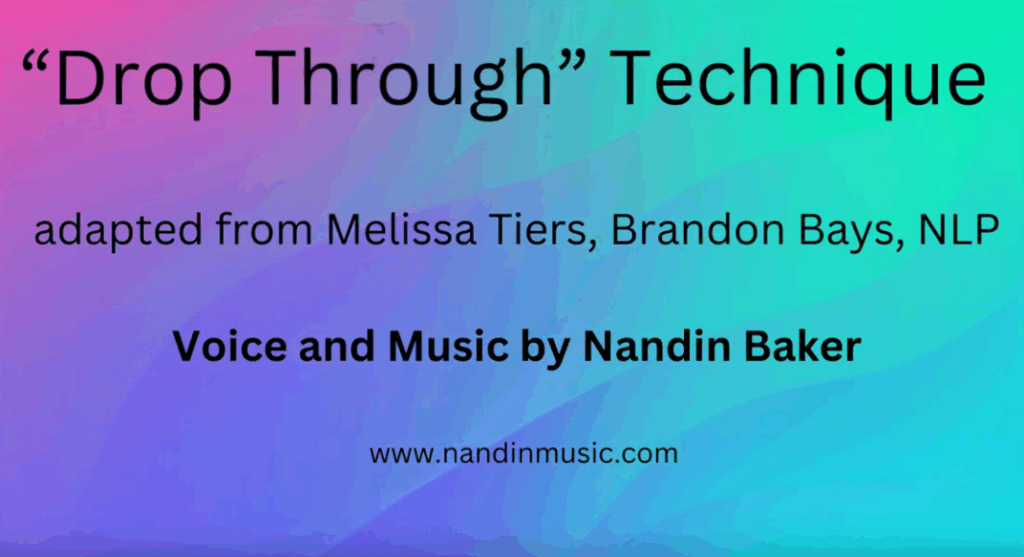 “Drop Through” Technique

adapted from Melissa Tiers, Brandon Bays, NLP

Voice and Music by Nandin Baker

www.nandinmusic.com